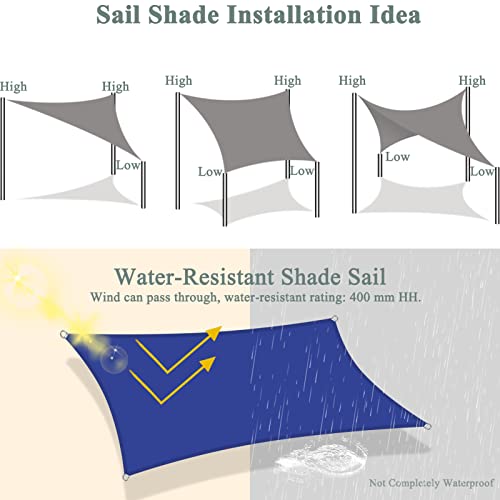 Sail Shade Installation Idea

High
High
Low

High
High
Low
Low

High
High
Low
Low

Water-Resistant Shade Sail
Wind can pass through, water-resistant rating: 400 mm HH.

Not Completely Waterproof